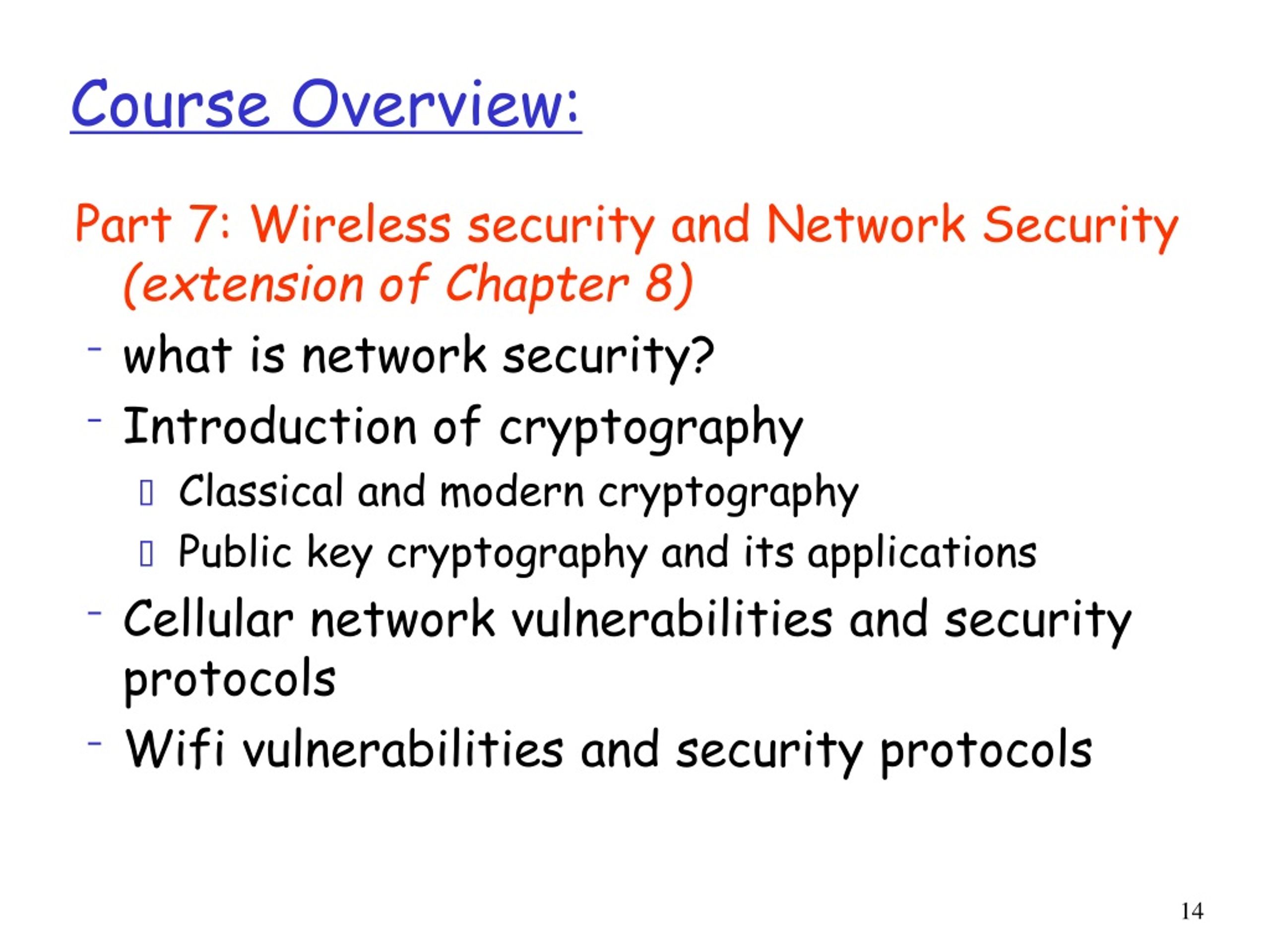 Course Overview:

Part 7: Wireless security and Network Security (extension of Chapter 8)

- what is network security?
- Introduction of cryptography
  - Classical and modern cryptography
  - Public key cryptography and its applications
- Cellular network vulnerabilities and security protocols
- Wifi vulnerabilities and security protocols

14